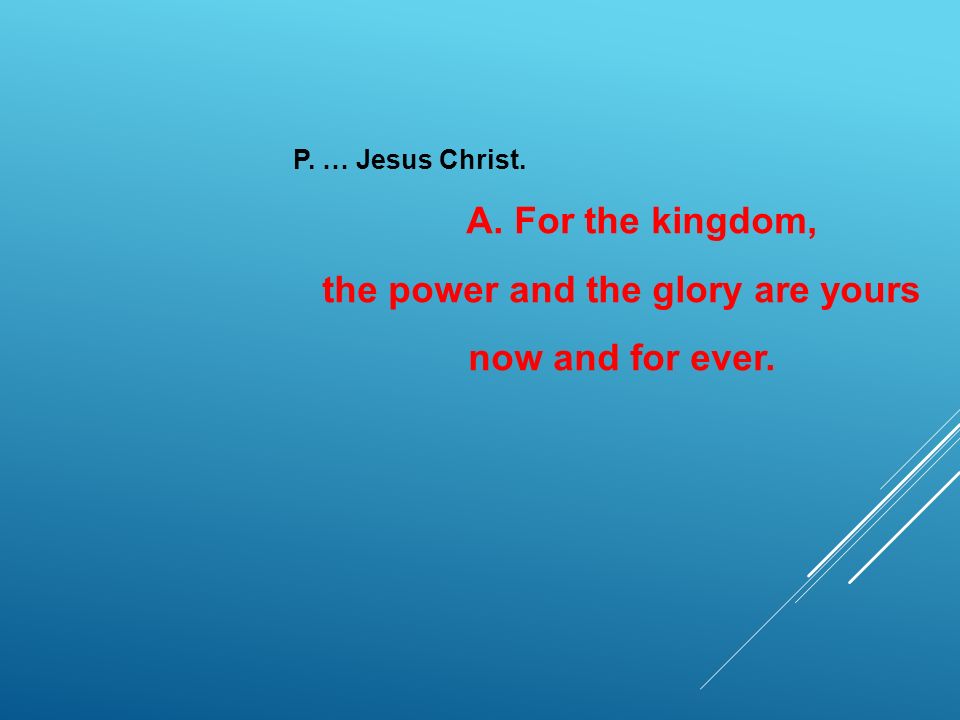 P. … Jesus Christ.

A. For the kingdom,
the power and the glory are yours
now and for ever.